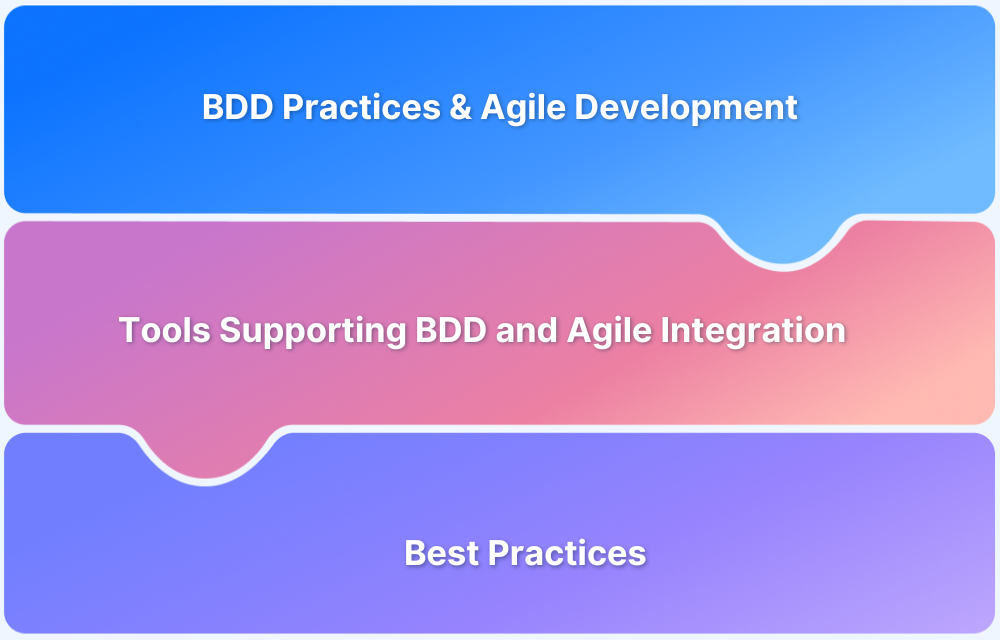 BDD Practices & Agile Development

Tools Supporting BDD and Agile Integration

Best Practices